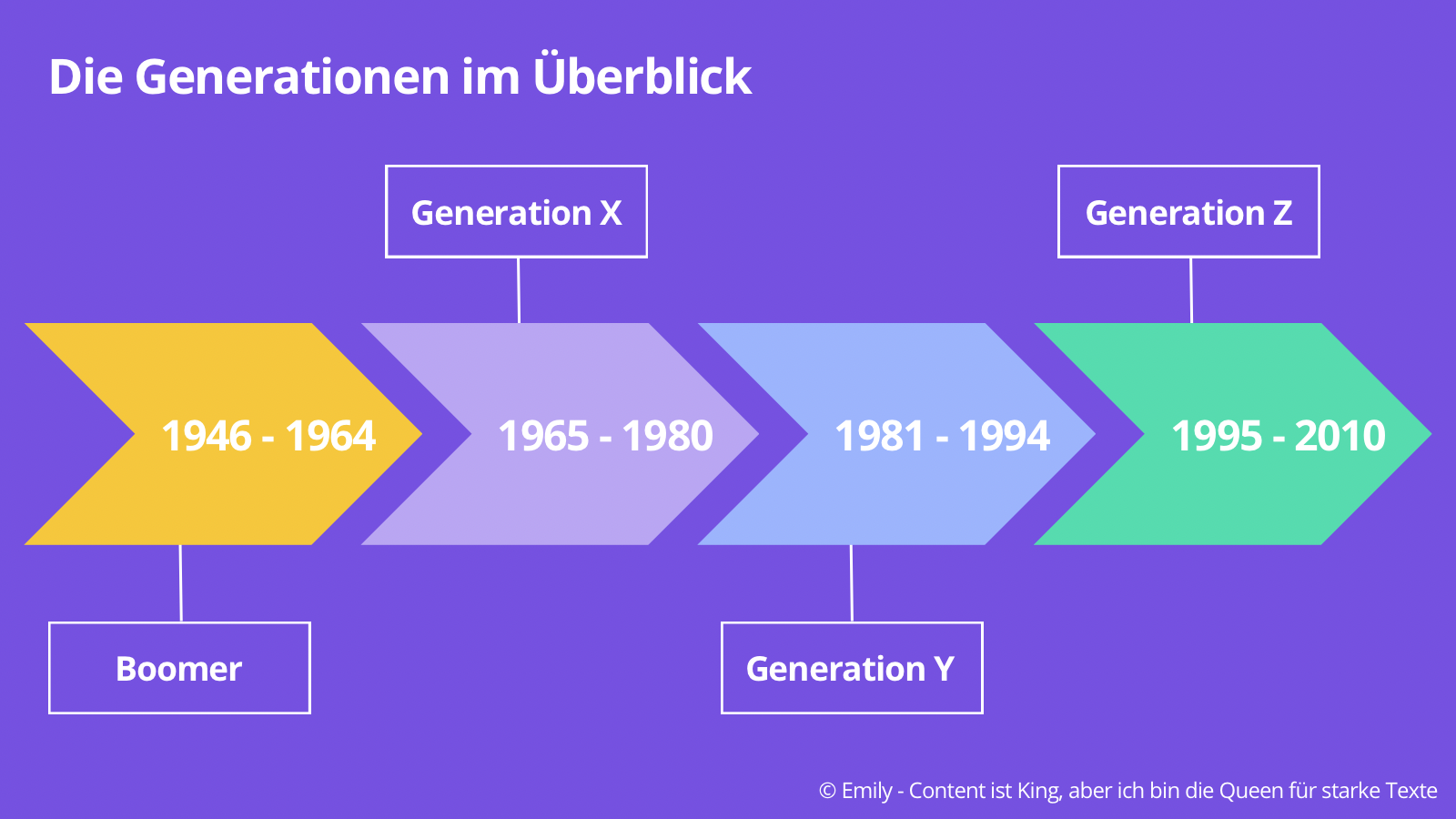 Die Generationen im Überblick

Generation X

Generation Z

1946 - 1964

1965 - 1980

1981 - 1994

1995 - 2010

Boomer

Generation Y

© Emily - Content ist King, aber ich bin die Queen für starke Texte